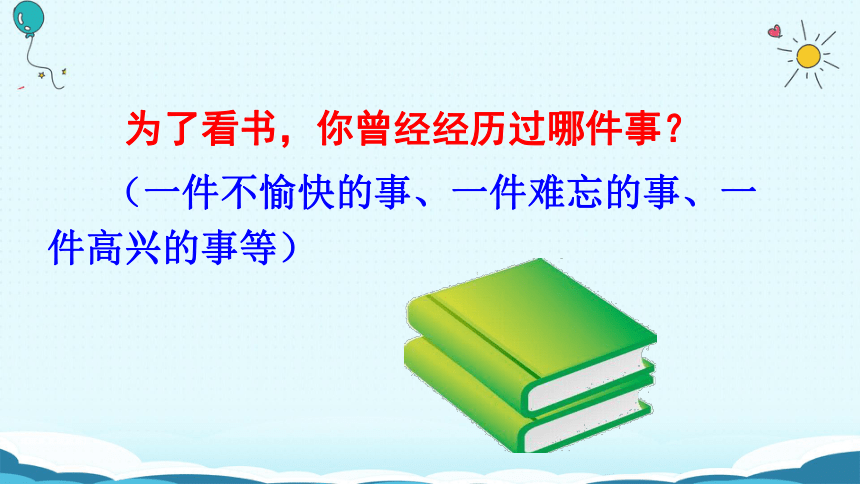 为了看书，你曾经经历过哪件事？

（一件不愉快的事、一件难忘的事、一件高兴的事等）